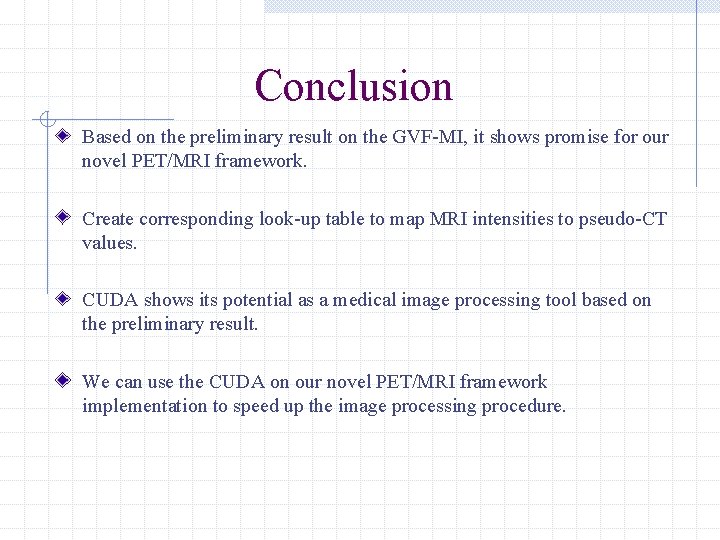 Conclusion

Based on the preliminary result on the GVF-MI, it shows promise for our novel PET/MRI framework.

Create corresponding look-up table to map MRI intensities to pseudo-CT values.

CUDA shows its potential as a medical image processing tool based on the preliminary result.

We can use the CUDA on our novel PET/MRI framework implementation to speed up the image processing procedure.